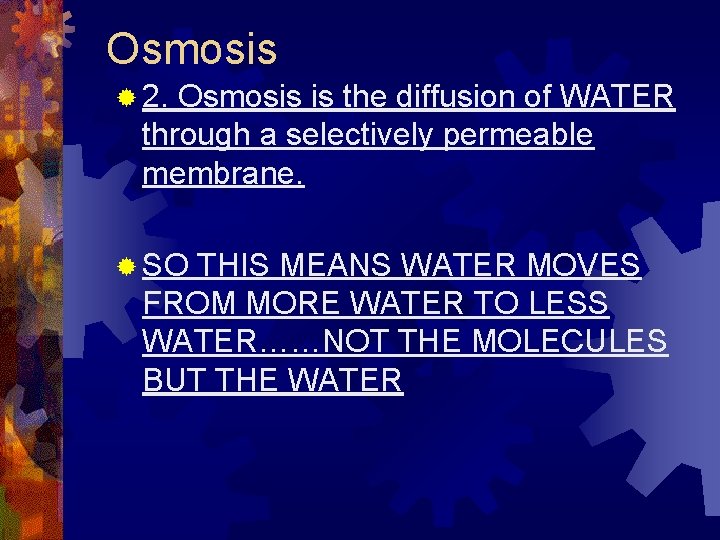 Osmosis

2. Osmosis is the diffusion of WATER through a selectively permeable membrane.

SO THIS MEANS WATER MOVES FROM MORE WATER TO LESS WATER……NOT THE MOLECULES BUT THE WATER